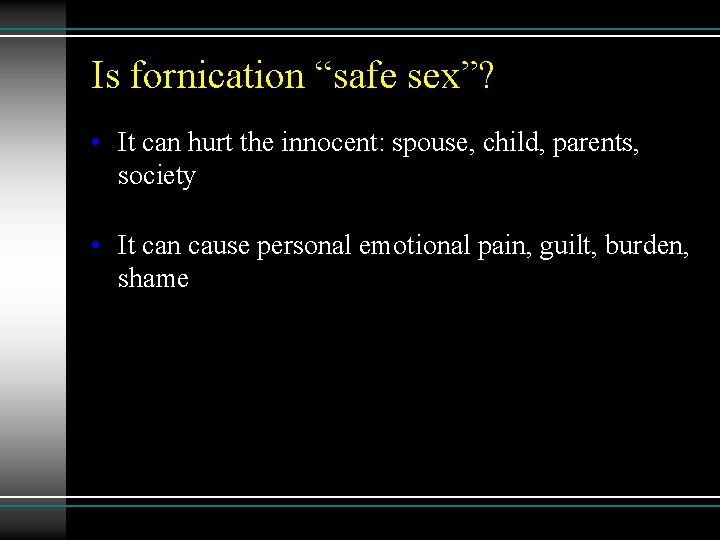 Is fornication “safe sex”?

• It can hurt the innocent: spouse, child, parents, society

• It can cause personal emotional pain, guilt, burden, shame